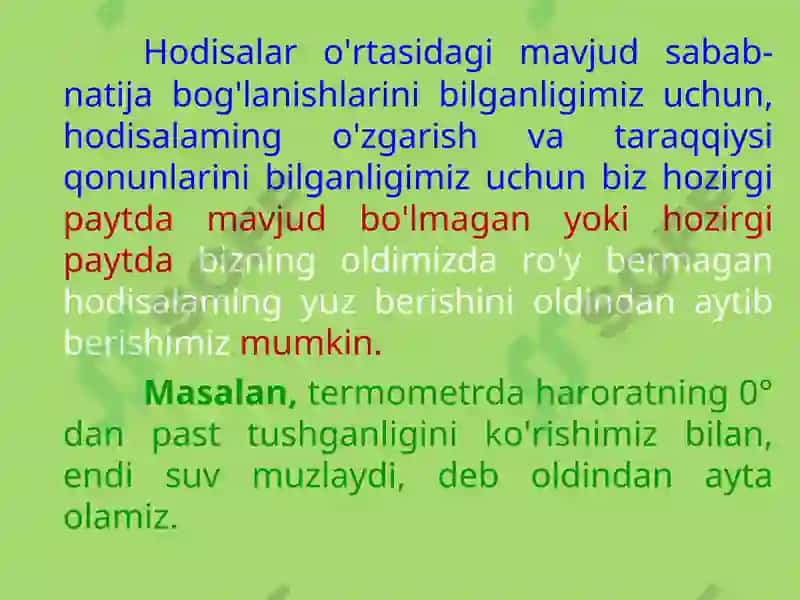 Hodisalar o'rtasidagi mavjud sabab-natija bog'lanishlarini bilganligimiz uchun, hodisalaming o'zgarish va taraqqiysi qonunlarini bilganligimiz uchun biz hozirgi paytda mavjud bo'lmagan yoki hozirgi paytda bizning oldimizda ro'y bermagan hodisalaming yuz berishini oldindan aytib berishimiz mumkin.

Masalan, termometrda haroratning 0° dan past tushganligini ko'rishimiz bilan, endi suv muzlaydi, deb oldindan ayta olamiz.